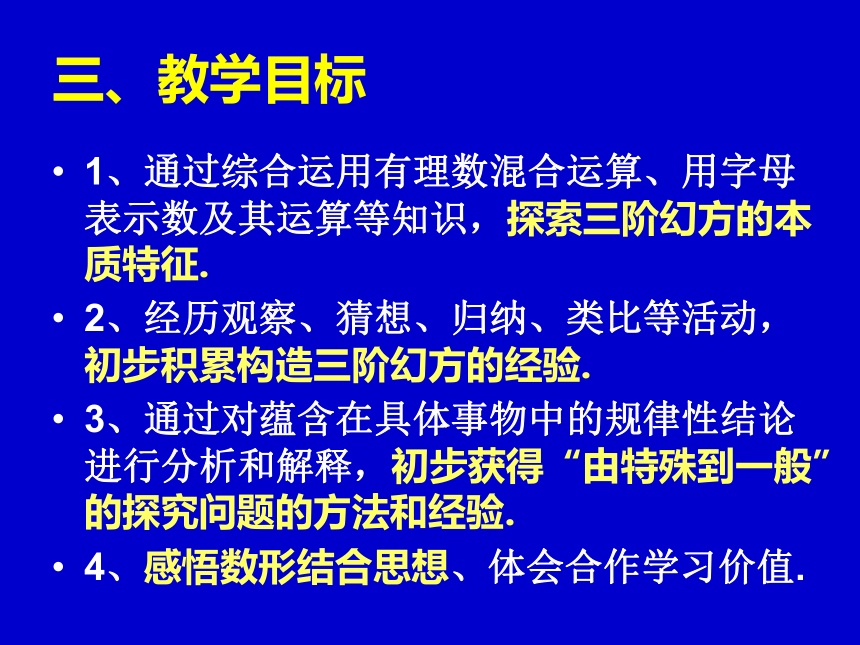 三、教学目标

• 1、通过综合运用有理数混合运算、用字母表示数及其运算等知识，探索三阶幻方的本质特征.

• 2、经历观察、猜想、归纳、类比等活动，初步积累构造三阶幻方的经验.

• 3、通过对蕴含在具体事物中的规律性结论进行分析和解释，初步获得“由特殊到一般”的探究问题的方法和经验.

• 4、感悟数形结合思想、体会合作学习价值.